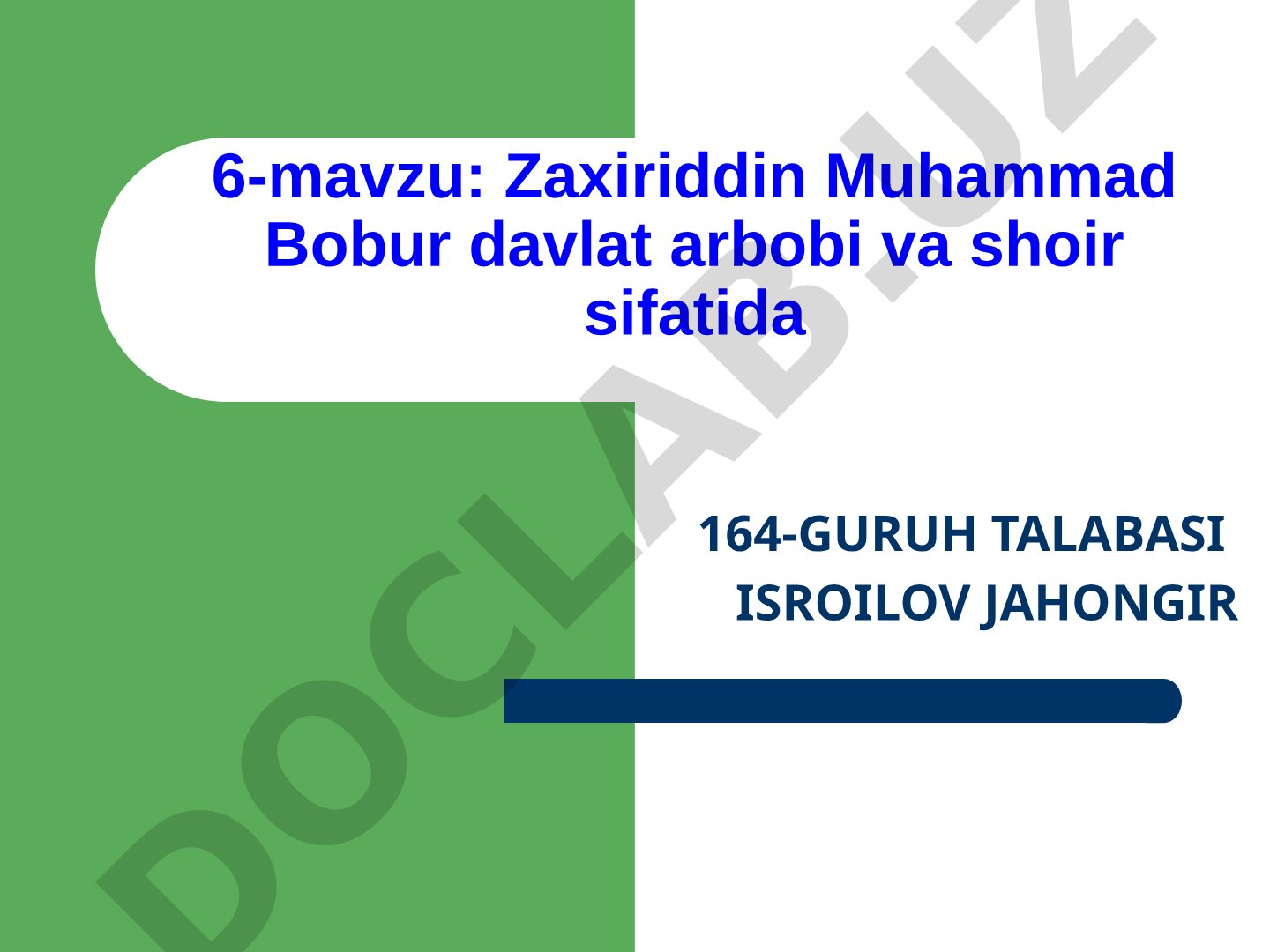 6-mavzu: Zaxiriddin Muhammad Bobur davlat arbobi va shoir sifatida

164-GURUH TALABASI
ISROILOV JAHONGIR

DOCLAB.UZ